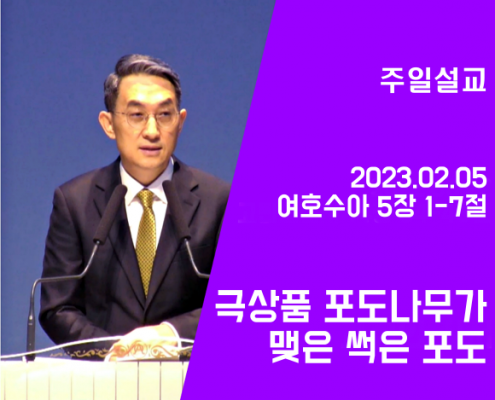 주일설교

2023.02.05
여호수아 5장 1-7절

극상품 포도나무가
맺은 썩은 포도